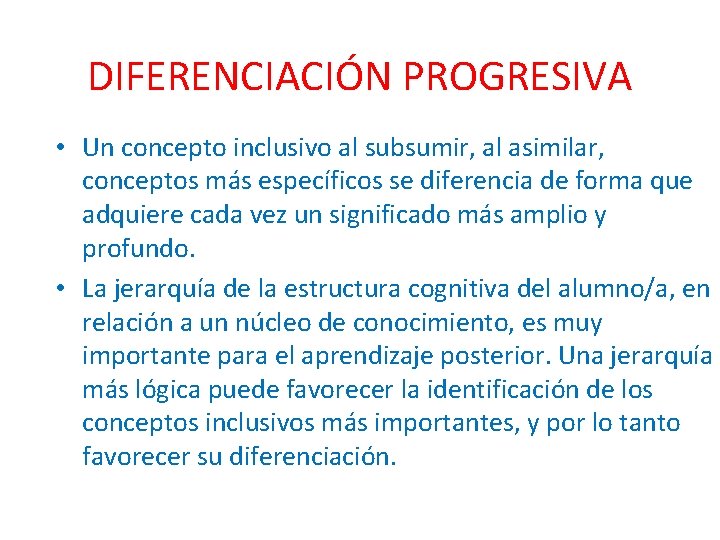 DIFERENCIACIÓN PROGRESIVA

• Un concepto inclusivo al subsumir, al asimilar, conceptos más específicos se diferencia de forma que adquiere cada vez un significado más amplio y profundo.

• La jerarquía de la estructura cognitiva del alumno/a, en relación a un núcleo de conocimiento, es muy importante para el aprendizaje posterior. Una jerarquía más lógica puede favorecer la identificación de los conceptos inclusivos más importantes, y por lo tanto favorecer su diferenciación.